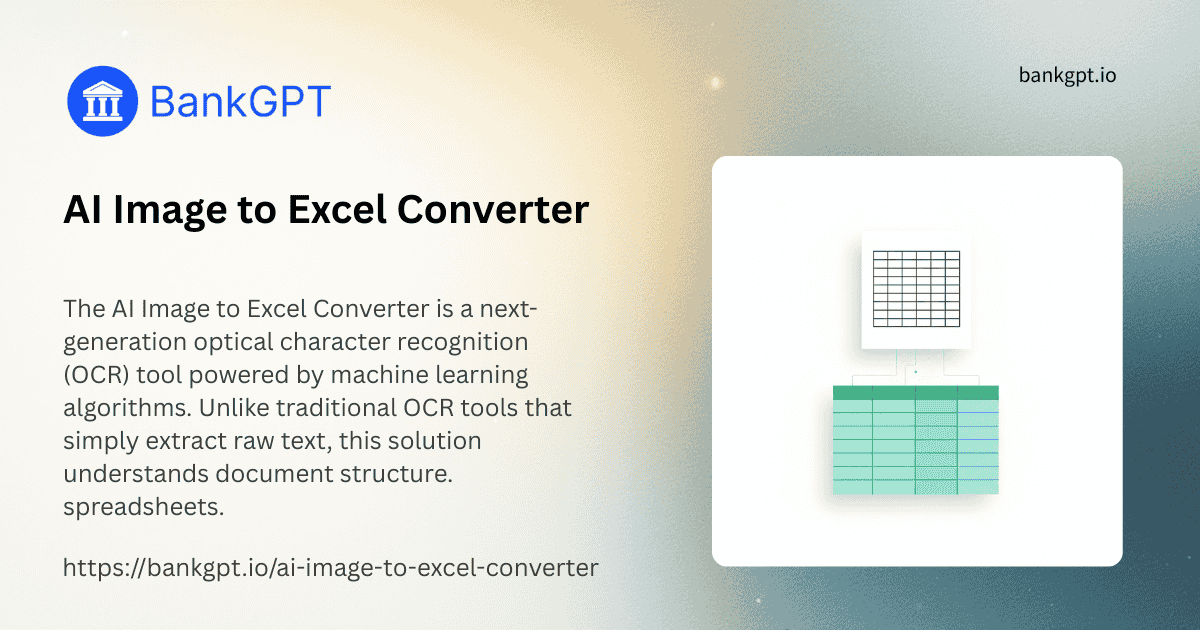 BankGPT

bankgpt.io

AI Image to Excel Converter

The AI Image to Excel Converter is a next-generation optical character recognition (OCR) tool powered by machine learning algorithms. Unlike traditional OCR tools that simply extract raw text, this solution understands document structure. spreadsheets.

https://bankgpt.io/ai-image-to-excel-converter